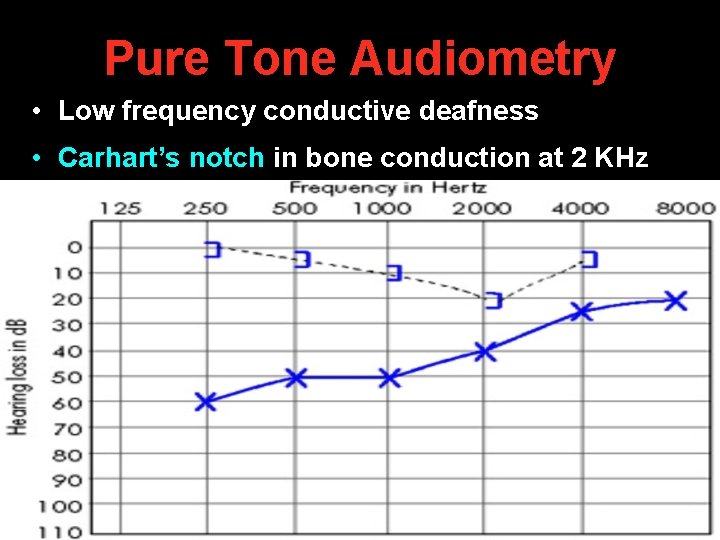 Pure Tone Audiometry

• Low frequency conductive deafness

• Carhart's notch in bone conduction at 2 KHz

Frequency in Hertz

125 250 500 1000 2000 4000 8000

Hearing loss in dB

0
10
20
30
40
50
60
70
80
90
100
110